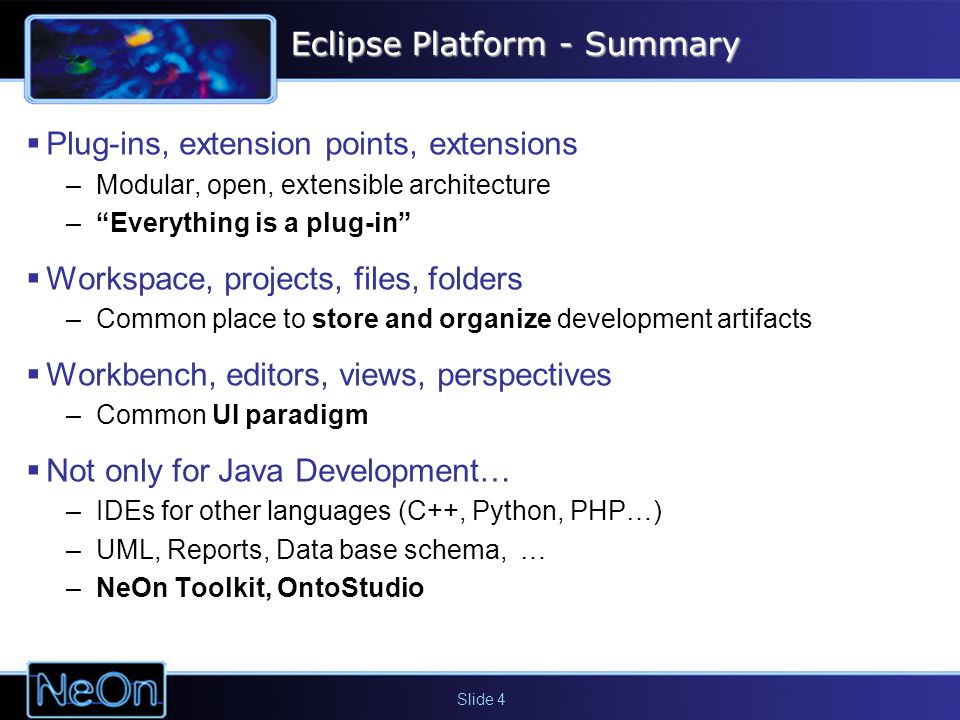 Eclipse Platform - Summary

▪ Plug-ins, extension points, extensions
– Modular, open, extensible architecture
– "Everything is a plug-in"

▪ Workspace, projects, files, folders
– Common place to store and organize development artifacts

▪ Workbench, editors, views, perspectives
– Common UI paradigm

▪ Not only for Java Development…
– IDEs for other languages (C++, Python, PHP…)
– UML, Reports, Data base schema, …
– NeOn Toolkit, OntoStudio

NeOn

Slide 4